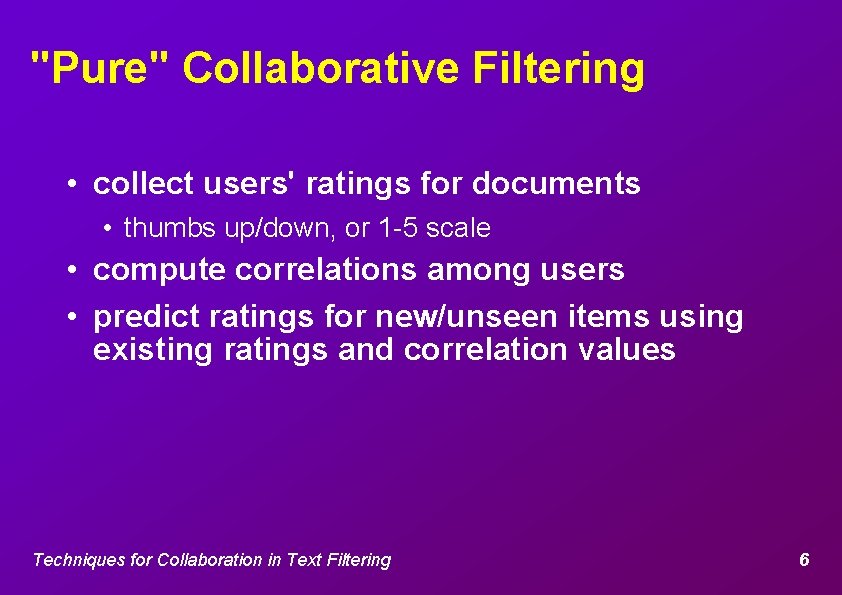 "Pure" Collaborative Filtering

• collect users' ratings for documents
  • thumbs up/down, or 1-5 scale
• compute correlations among users
• predict ratings for new/unseen items using existing ratings and correlation values

Techniques for Collaboration in Text Filtering

6